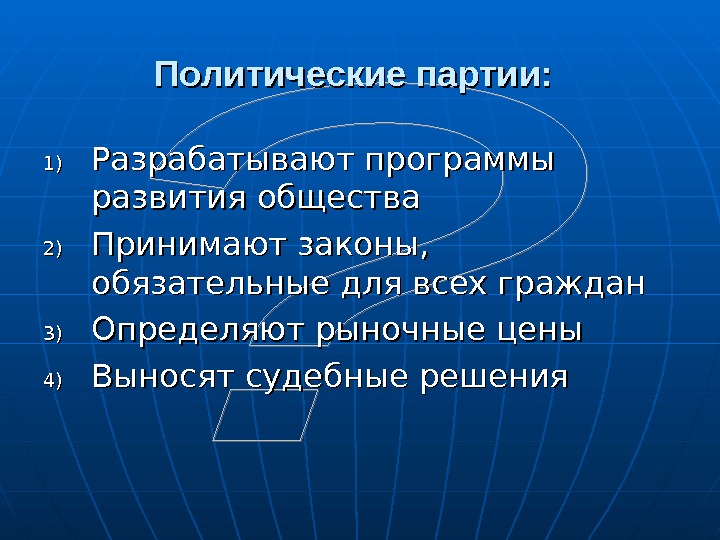 Политические партии:

1) Разрабатывают программы развития общества
2) Принимают законы, обязательные для всех граждан
3) Определяют рыночные цены
4) Выносят судебные решения